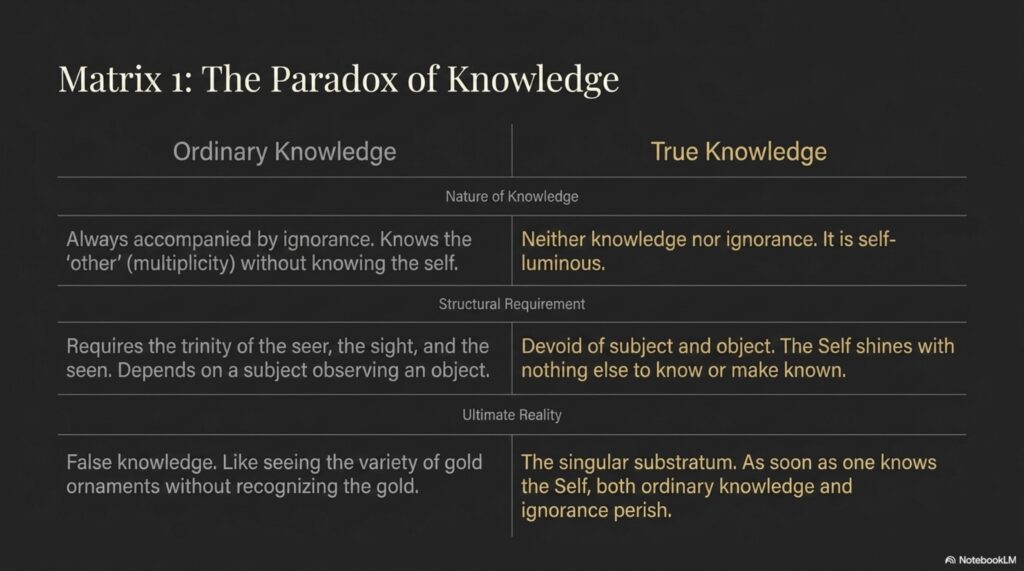 Matrix 1: The Paradox of Knowledge

| Ordinary Knowledge | True Knowledge |
|---|---|
| Nature of Knowledge | |
| Always accompanied by ignorance. Knows the 'other' (multiplicity) without knowing the self. | Neither knowledge nor ignorance. It is self-luminous. |
| Structural Requirement | |
| Requires the trinity of the seer, the sight, and the seen. Depends on a subject observing an object. | Devoid of subject and object. The Self shines with nothing else to know or make known. |
| Ultimate Reality | |
| False knowledge. Like seeing the variety of gold ornaments without recognizing the gold. | The singular substratum. As soon as one knows the Self, both ordinary knowledge and ignorance perish. |

NotebookLM